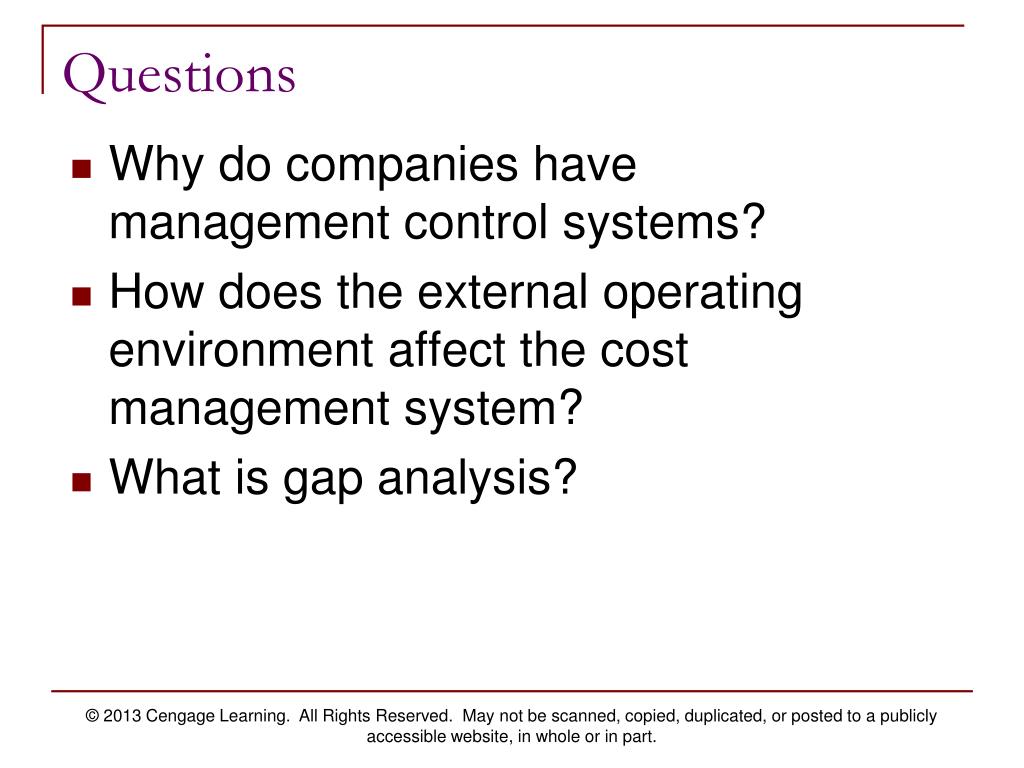 Questions

- Why do companies have management control systems?
- How does the external operating environment affect the cost management system?
- What is gap analysis?

© 2013 Cengage Learning. All Rights Reserved. May not be scanned, copied, duplicated, or posted to a publicly accessible website, in whole or in part.